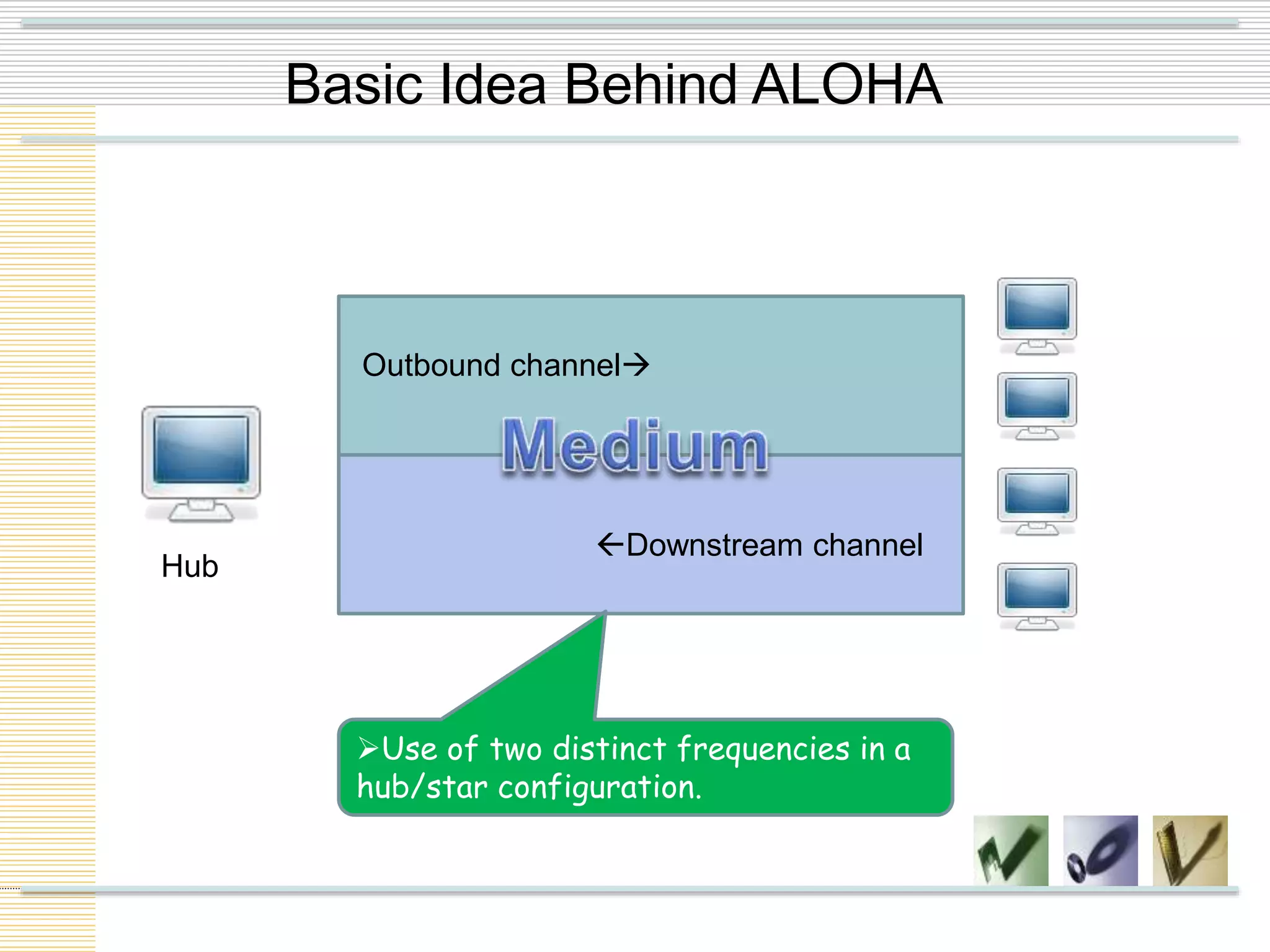 Basic Idea Behind ALOHA

Outbound channel→

Medium

←Downstream channel

Hub

➢Use of two distinct frequencies in a hub/star configuration.